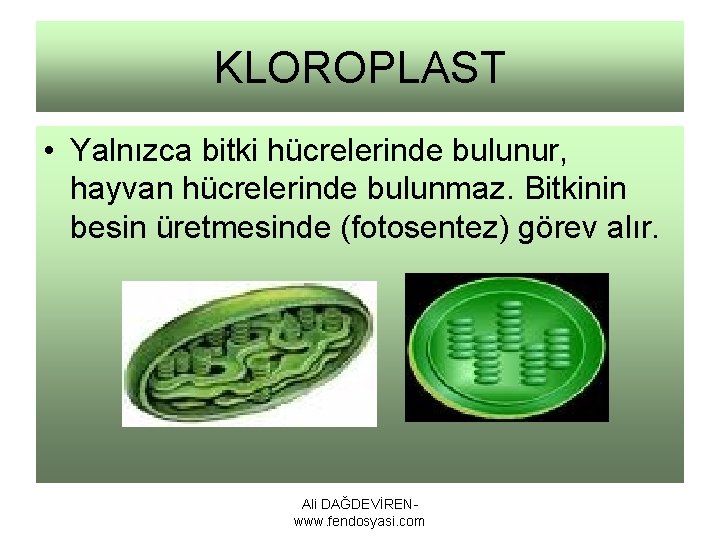 KLOROPLAST

• Yalnızca bitki hücrelerinde bulunur, hayvan hücrelerinde bulunmaz. Bitkinin besin üretmesinde (fotosentez) görev alır.

Ali DAĞDEVİREN - www.fendosyasi.com